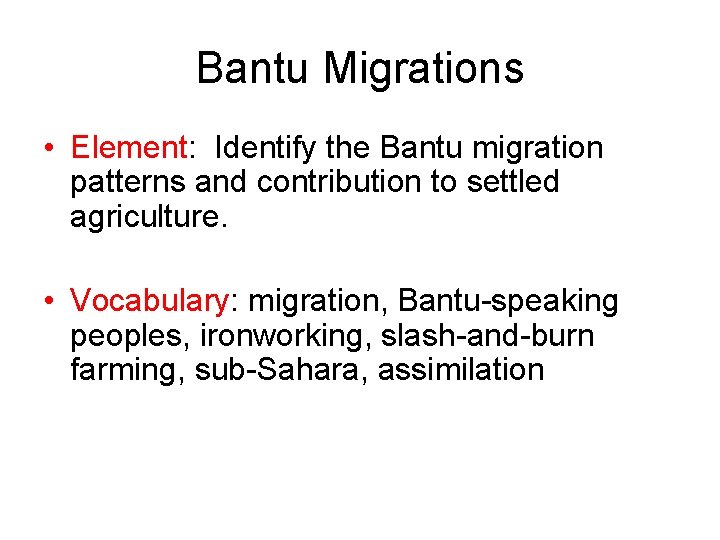 Bantu Migrations

• Element: Identify the Bantu migration patterns and contribution to settled agriculture.

• Vocabulary: migration, Bantu-speaking peoples, ironworking, slash-and-burn farming, sub-Sahara, assimilation